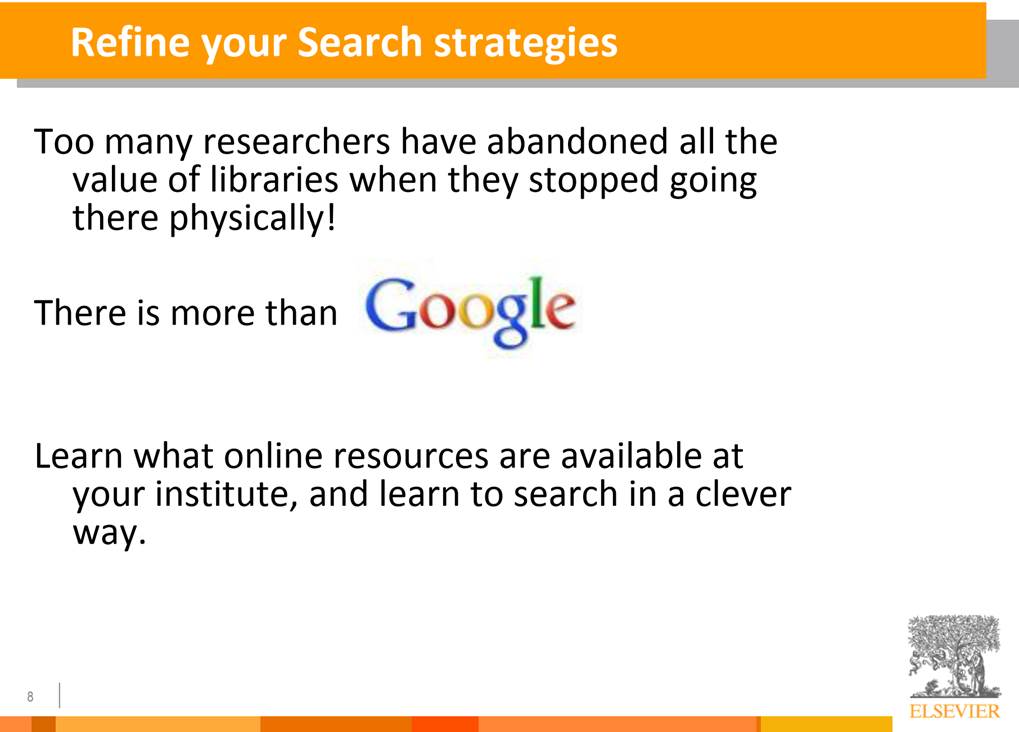 Refine your Search strategies

Too many researchers have abandoned all the value of libraries when they stopped going there physically!

There is more than Google

Learn what online resources are available at your institute, and learn to search in a clever way.

8

ELSEVIER